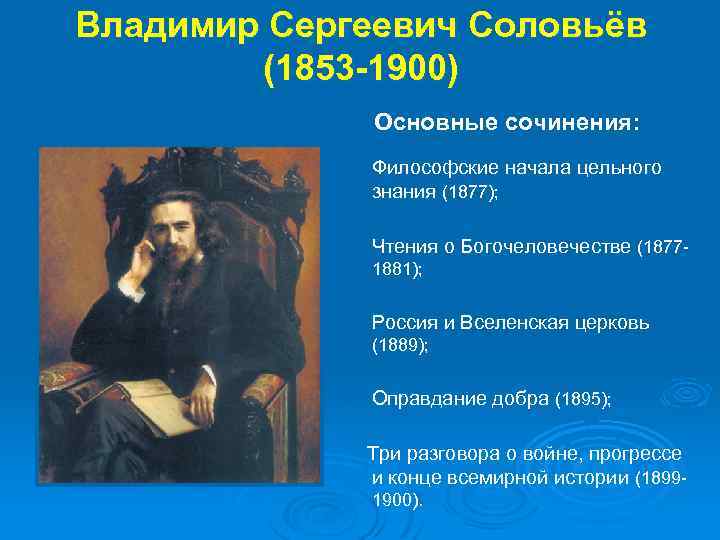 Владимир Сергеевич Соловьёв
(1853-1900)

Основные сочинения:

Философские начала цельного знания (1877);

Чтения о Богочеловечестве (1877-1881);

Россия и Вселенская церковь (1889);

Оправдание добра (1895);

Три разговора о войне, прогрессе и конце всемирной истории (1899-1900).